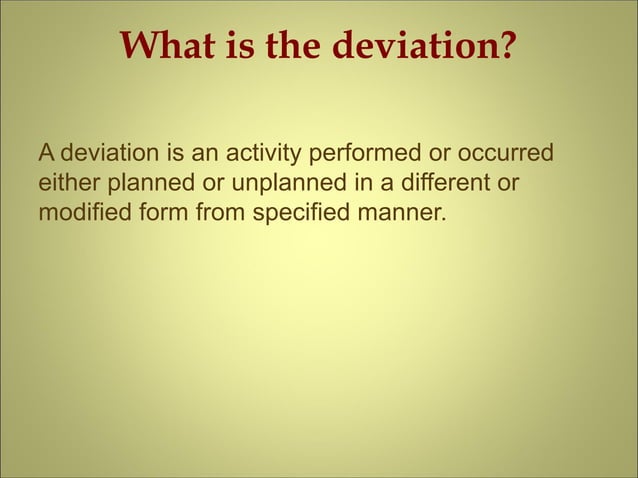 What is the deviation?

A deviation is an activity performed or occurred either planned or unplanned in a different or modified form from specified manner.